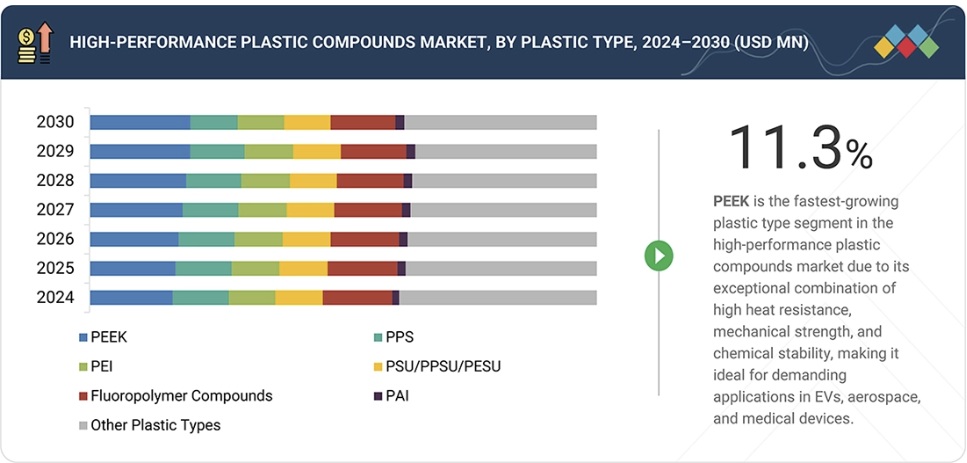 HIGH-PERFORMANCE PLASTIC COMPOUNDS MARKET, BY PLASTIC TYPE, 2024–2030 (USD MN)

2030
2029
2028
2027
2026
2025
2024

PEEK
PPS
PEI
PSU/PPSU/PESU
Fluoropolymer Compounds
PAI
Other Plastic Types

11.3%

PEEK is the fastest-growing plastic type segment in the high-performance plastic compounds market due to its exceptional combination of high heat resistance, mechanical strength, and chemical stability, making it ideal for demanding applications in EVs, aerospace, and medical devices.